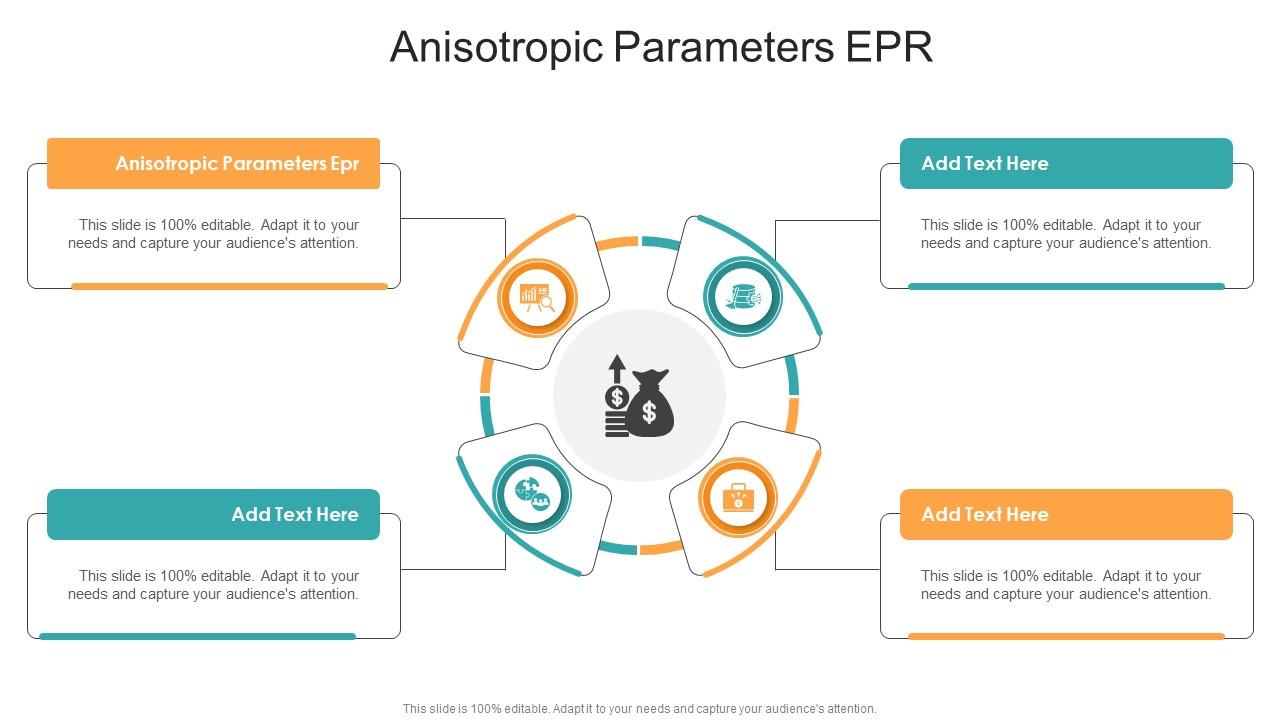 Anisotropic Parameters EPR

Anisotropic Parameters Epr

This slide is 100% editable. Adapt it to your needs and capture your audience's attention.

Add Text Here

This slide is 100% editable. Adapt it to your needs and capture your audience's attention.

Add Text Here

This slide is 100% editable. Adapt it to your needs and capture your audience's attention.

Add Text Here

This slide is 100% editable. Adapt it to your needs and capture your audience's attention.

This slide is 100% editable. Adapt it to your needs and capture your audience's attention.